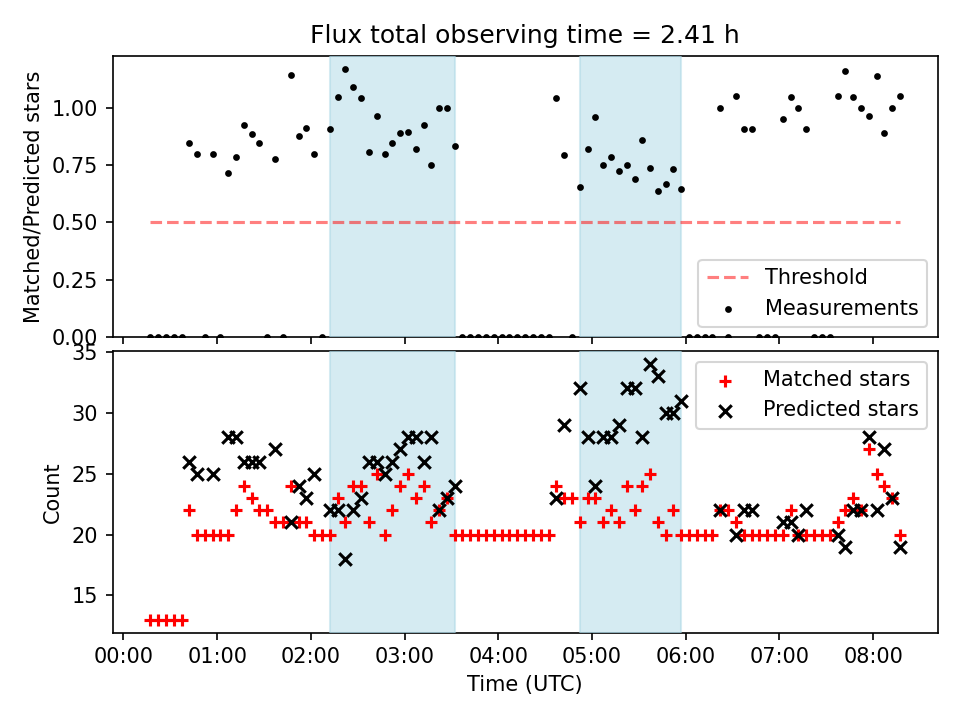 Flux total observing time = 2.41 h

Matched/Predicted stars

1.00
0.75
0.50
0.25
0.00

Threshold
Measurements

Count

35
30
25
20
15

Matched stars
Predicted stars

00:00 01:00 02:00 03:00 04:00 05:00 06:00 07:00 08:00

Time (UTC)